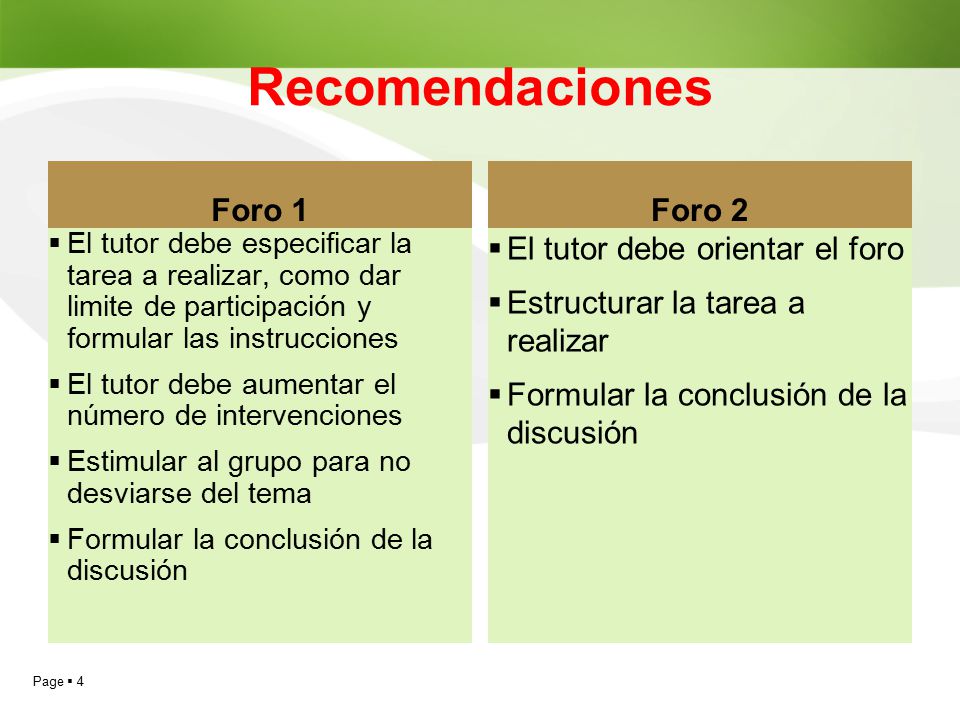 Recomendaciones

Foro 1

▪ El tutor debe especificar la tarea a realizar, como dar limite de participación y formular las instrucciones

▪ El tutor debe aumentar el número de intervenciones

▪ Estimular al grupo para no desviarse del tema

▪ Formular la conclusión de la discusión

Foro 2

▪ El tutor debe orientar el foro

▪ Estructurar la tarea a realizar

▪ Formular la conclusión de la discusión

Page ▪ 4